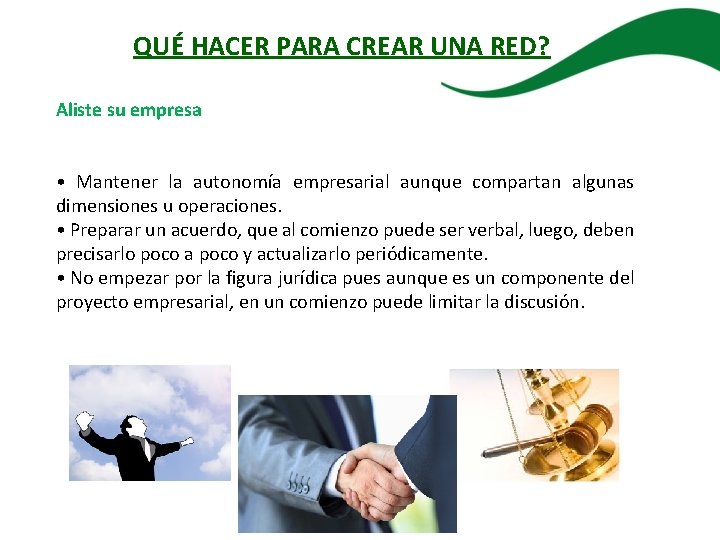 QUÉ HACER PARA CREAR UNA RED?

Aliste su empresa

• Mantener la autonomía empresarial aunque compartan algunas dimensiones u operaciones.
• Preparar un acuerdo, que al comienzo puede ser verbal, luego, deben precisarlo poco a poco y actualizarlo periódicamente.
• No empezar por la figura jurídica pues aunque es un componente del proyecto empresarial, en un comienzo puede limitar la discusión.